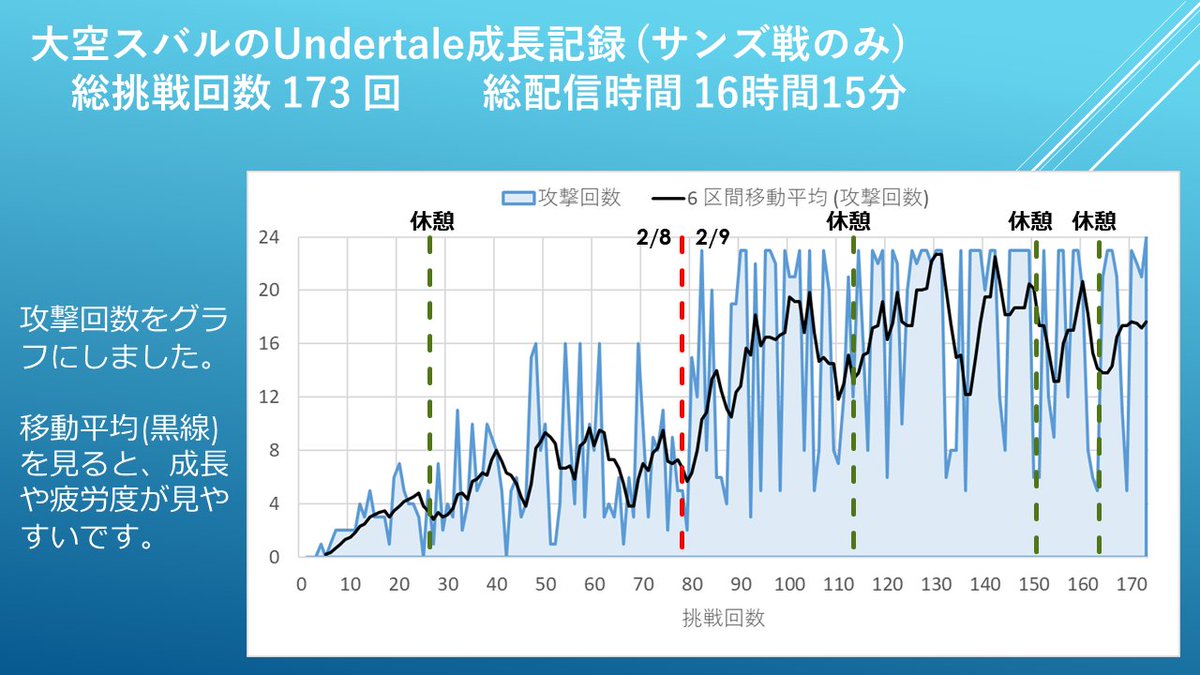 大空スバルのUndertale成長記録（サンズ戦のみ）
総挑戦回数 173 回　　総配信時間 16時間15分

攻撃回数をグラフにしました。

移動平均(黒線)を見ると、成長や疲労度が見やすいです。

攻撃回数　6 区間移動平均 (攻撃回数)

休憩　2/8　2/9　休憩　休憩　休憩

24
20
16
12
8
4
0

0 10 20 30 40 50 60 70 80 90 100 110 120 130 140 150 160 170

挑戦回数